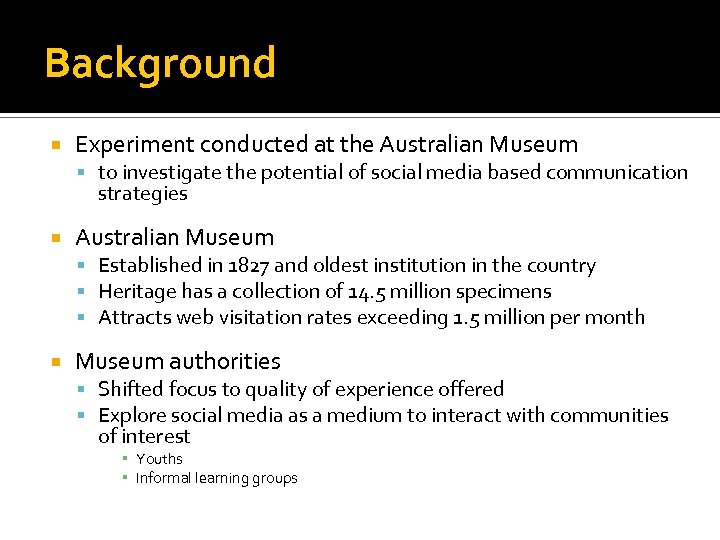 Background

- Experiment conducted at the Australian Museum
  - to investigate the potential of social media based communication strategies

- Australian Museum
  - Established in 1827 and oldest institution in the country
  - Heritage has a collection of 14.5 million specimens
  - Attracts web visitation rates exceeding 1.5 million per month

- Museum authorities
  - Shifted focus to quality of experience offered
  - Explore social media as a medium to interact with communities of interest
    - Youths
    - Informal learning groups